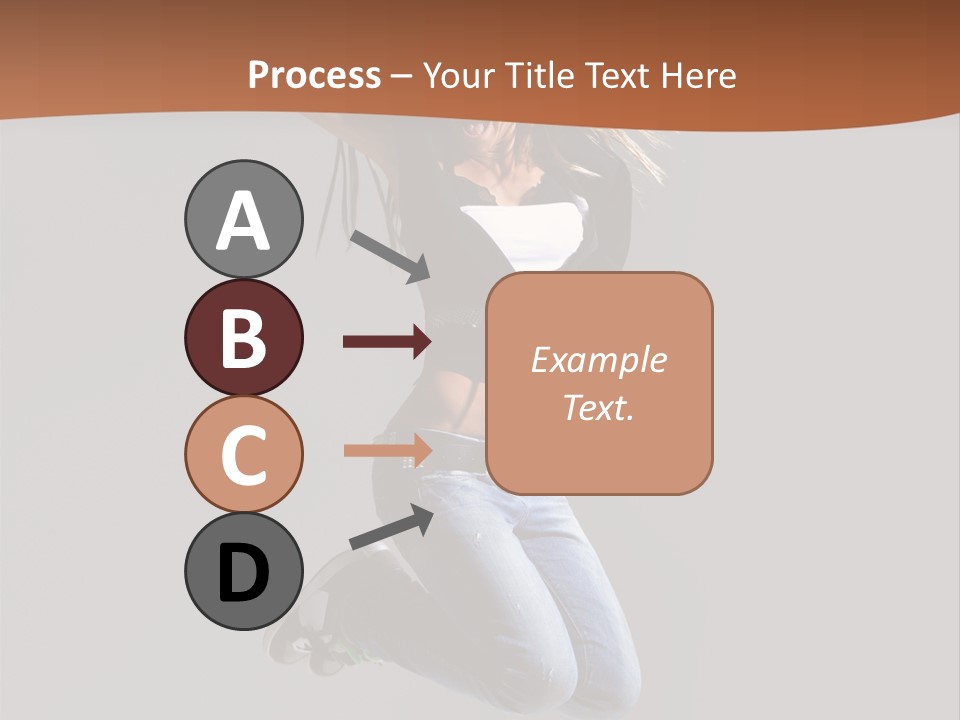 Process – Your Title Text Here

A

B

C

D

Example Text.